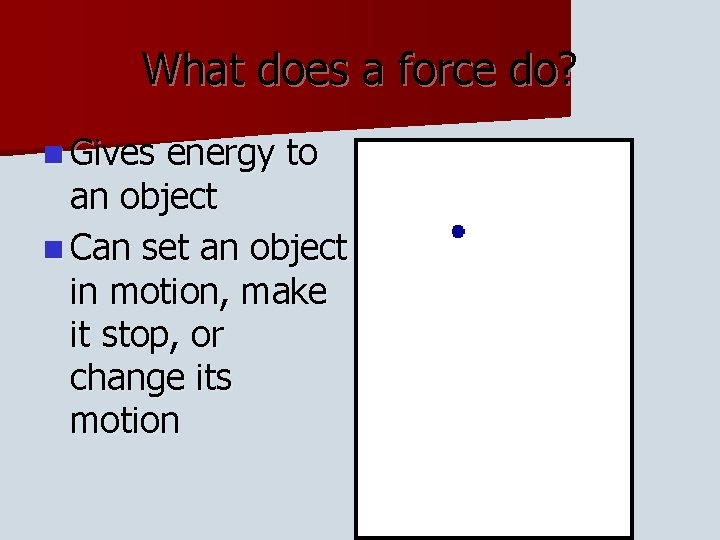 What does a force do?

Gives energy to an object

Can set an object in motion, make it stop, or change its motion